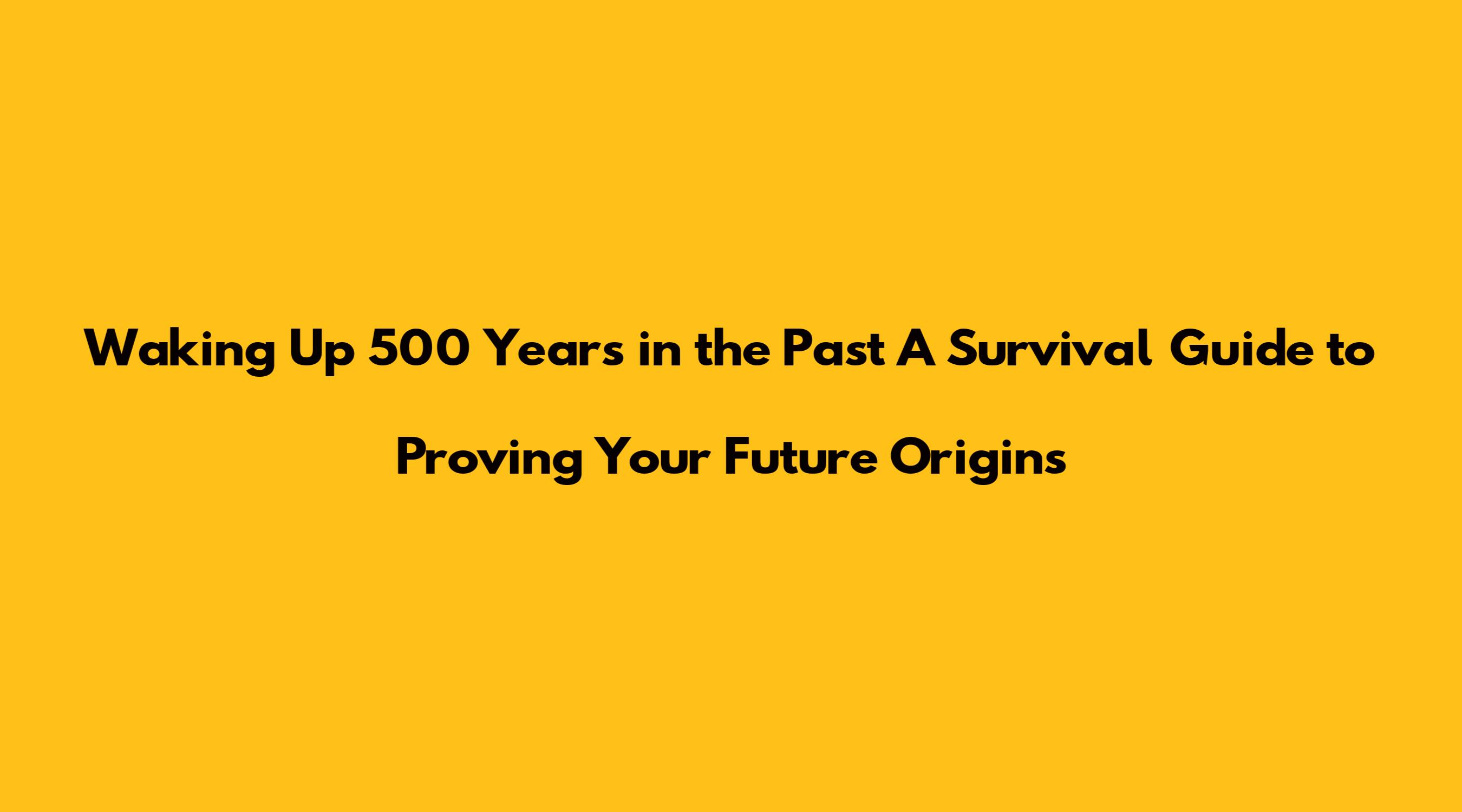 Waking Up 500 Years in the Past A Survival Guide to Proving Your Future Origins